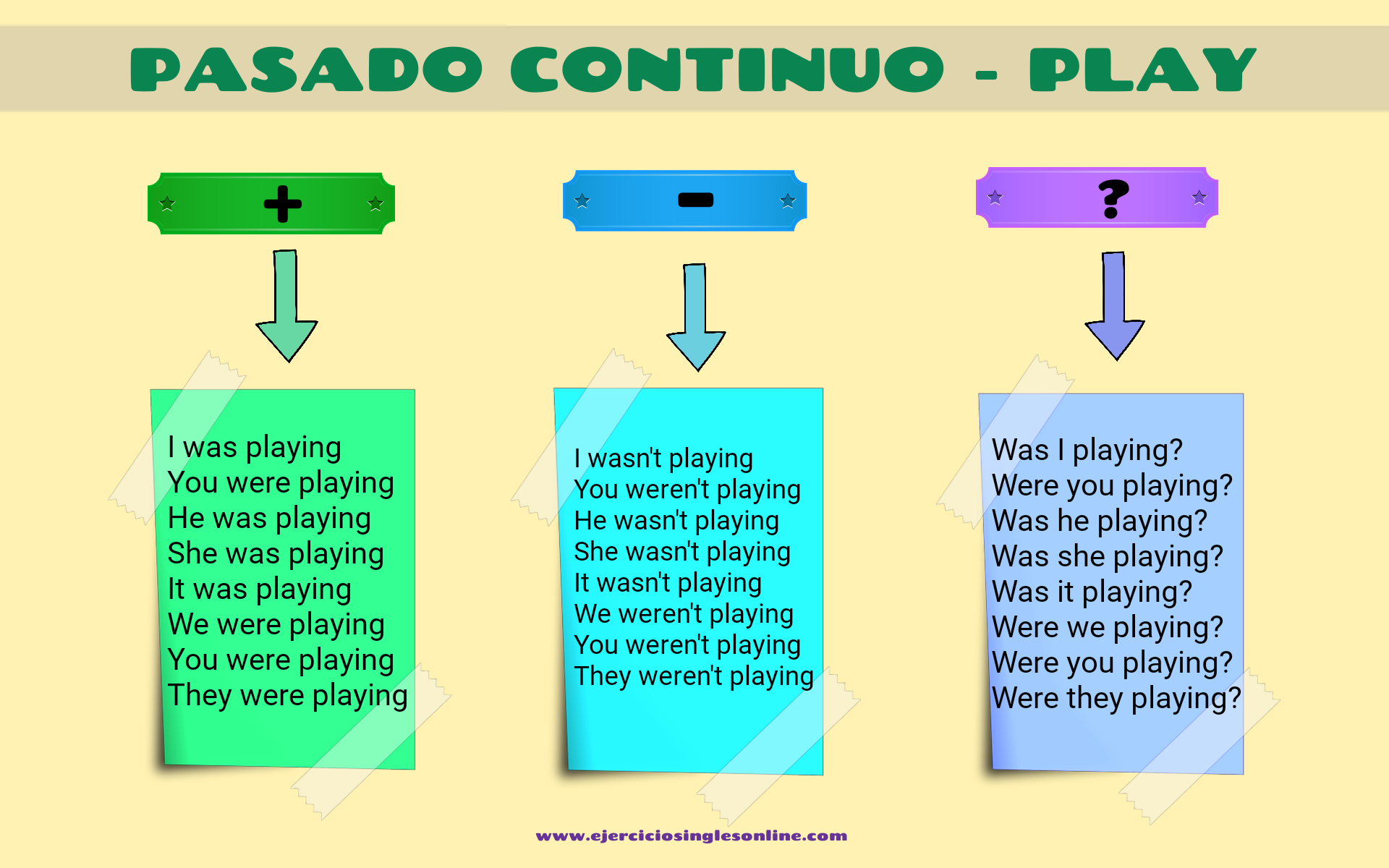 PASADO CONTINUO - PLAY

+

I was playing
You were playing
He was playing
She was playing
It was playing
We were playing
You were playing
They were playing

-

I wasn't playing
You weren't playing
He wasn't playing
She wasn't playing
It wasn't playing
We weren't playing
You weren't playing
They weren't playing

?

Was I playing?
Were you playing?
Was he playing?
Was she playing?
Was it playing?
Were we playing?
Were you playing?
Were they playing?

www.ejerciciosinglesonline.com